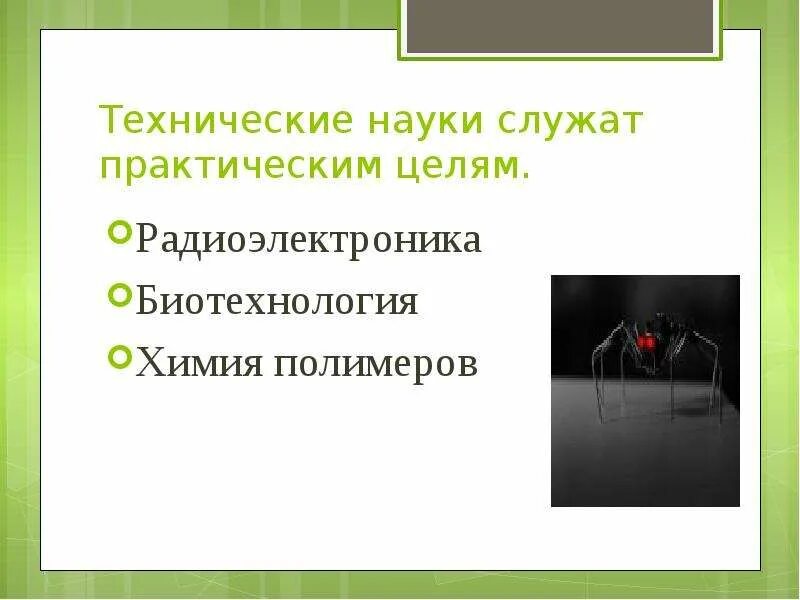 Технические науки служат практическим целям.

Радиоэлектроника

Биотехнология

Химия полимеров